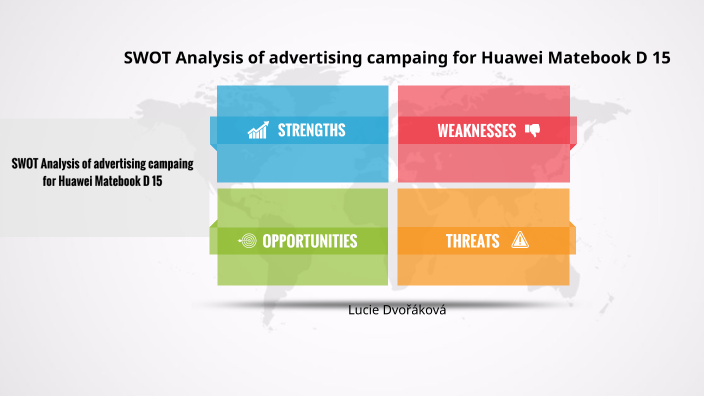 SWOT Analysis of advertising campaing for Huawei Matebook D 15

SWOT Analysis of advertising campaing for Huawei Matebook D 15

STRENGTHS

WEAKNESSES

OPPORTUNITIES

THREATS

Lucie Dvořáková